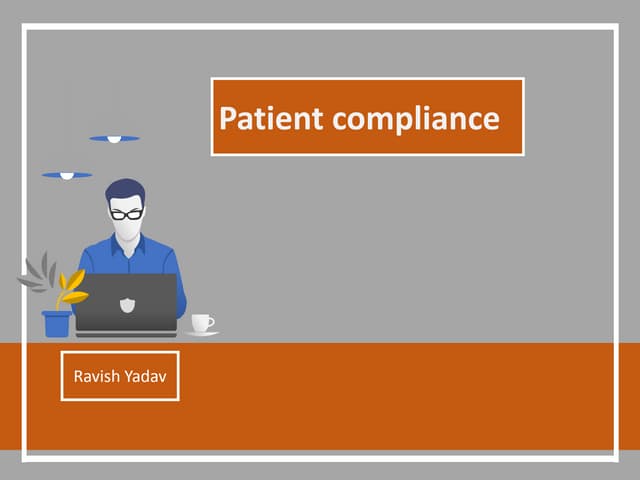 Patient compliance

Ravish Yadav